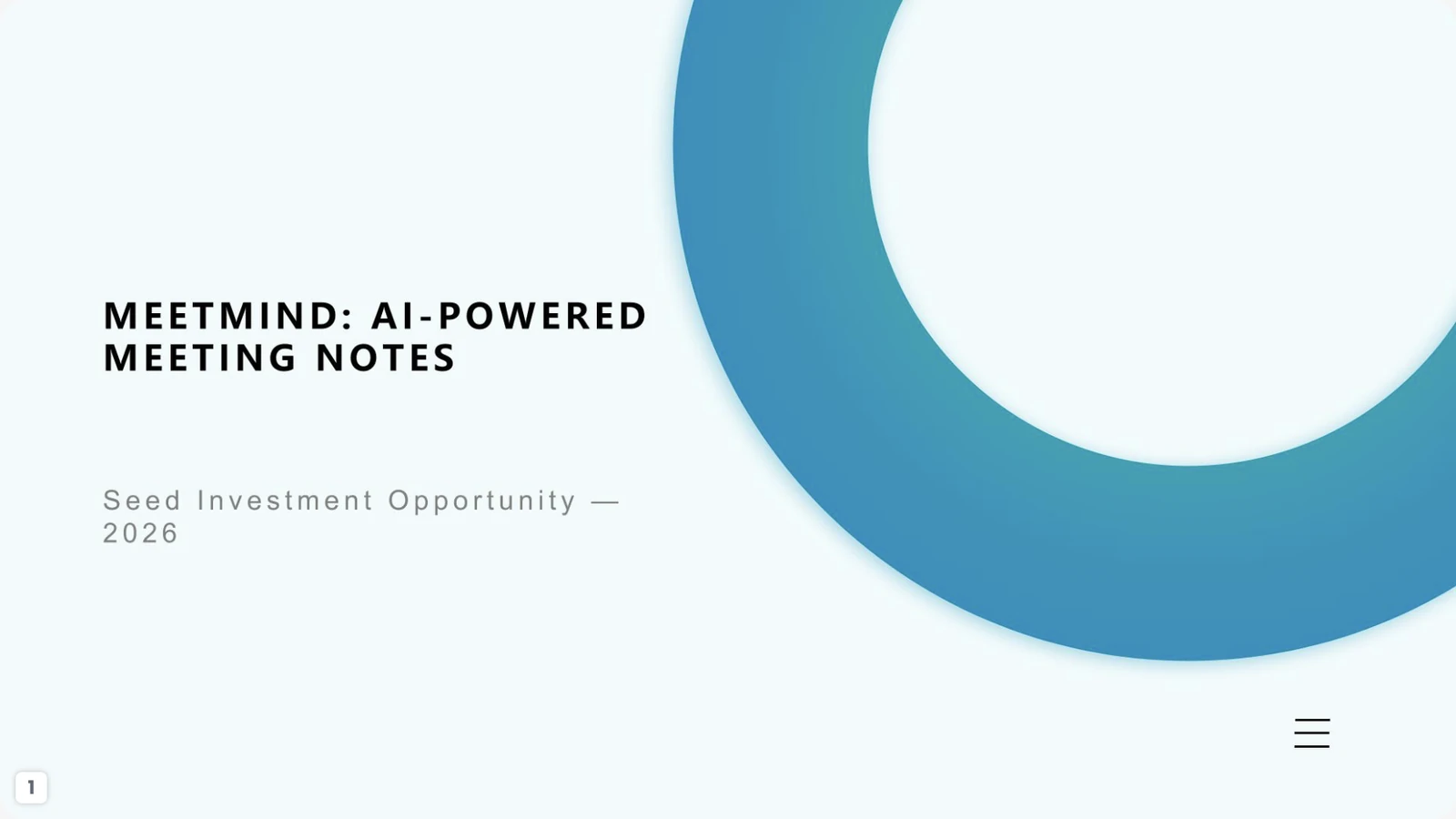 MEETMIND: AI-POWERED MEETING NOTES

Seed Investment Opportunity — 2026

1